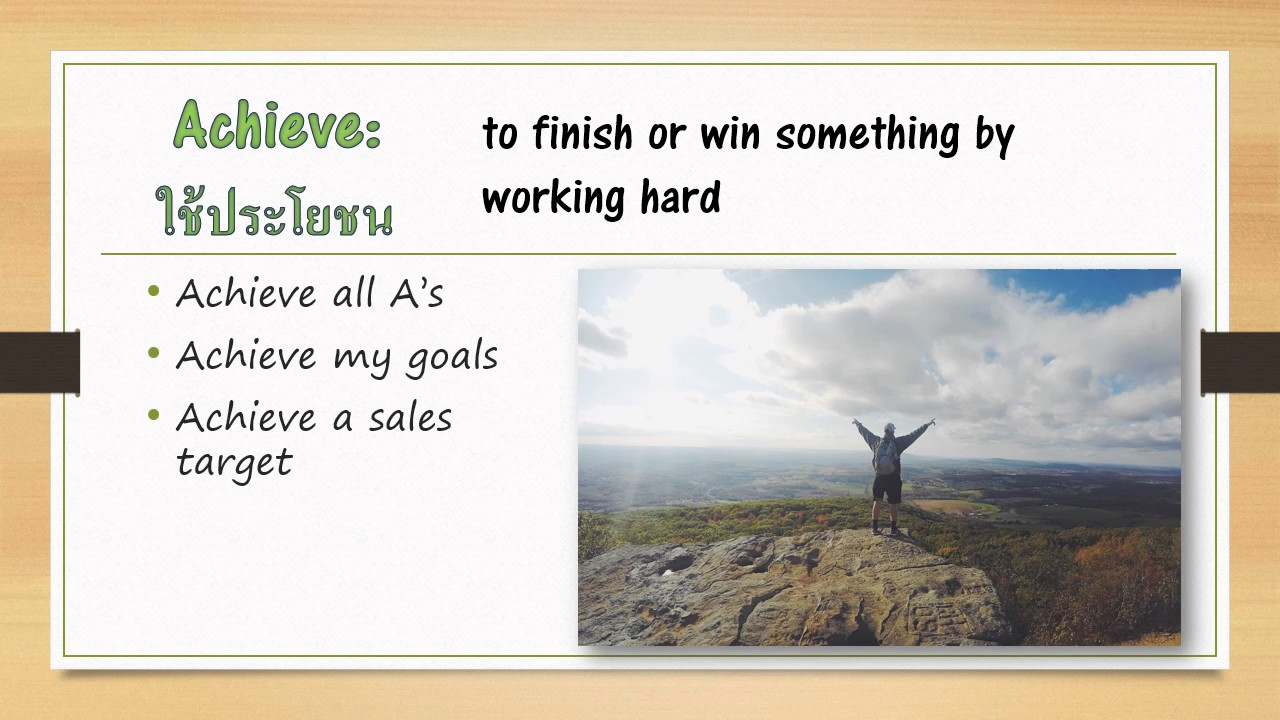 Achieve:
ใช้ประโยชน

to finish or win something by working hard

• Achieve all A's
• Achieve my goals
• Achieve a sales target